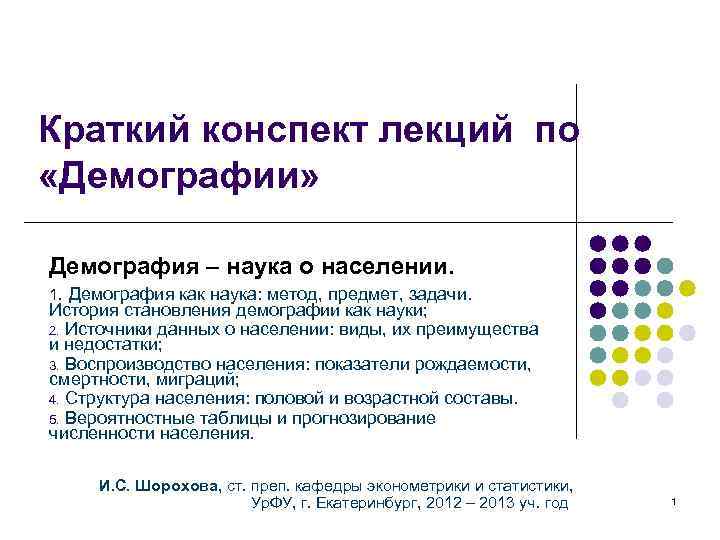 Краткий конспект лекций по «Демографии»

Демография – наука о населении.

1. Демография как наука: метод, предмет, задачи. История становления демографии как науки;
2. Источники данных о населении: виды, их преимущества и недостатки;
3. Воспроизводство населения: показатели рождаемости, смертности, миграций;
4. Структура населения: половой и возрастной составы.
5. Вероятностные таблицы и прогнозирование численности населения.

И.С. Шорохова, ст. преп. кафедры эконометрики и статистики, УрФУ, г. Екатеринбург, 2012 – 2013 уч. год

1